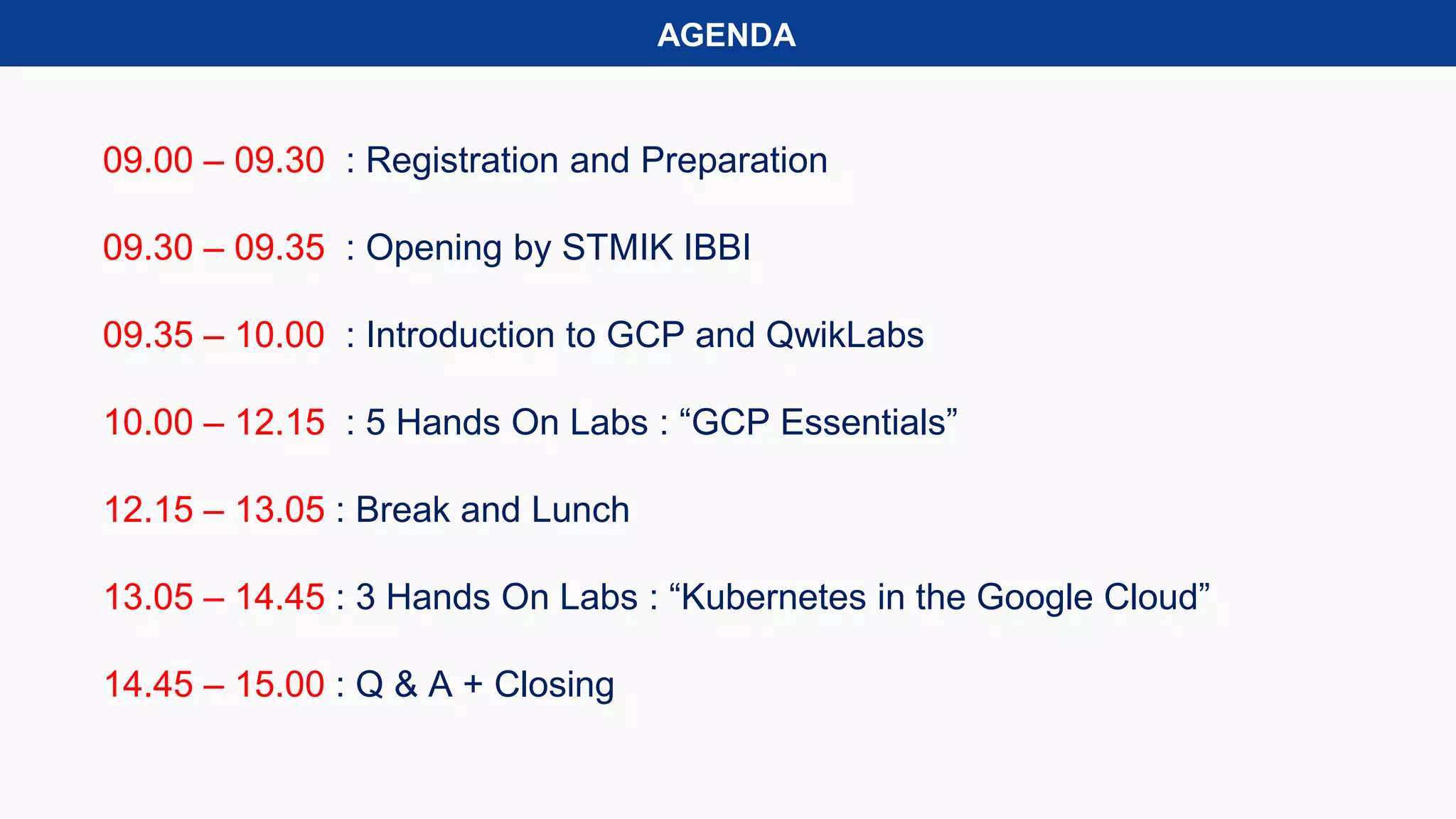 AGENDA

09.00 – 09.30 : Registration and Preparation

09.30 – 09.35 : Opening by STMIK IBBI

09.35 – 10.00 : Introduction to GCP and QwikLabs

10.00 – 12.15 : 5 Hands On Labs : “GCP Essentials”

12.15 – 13.05 : Break and Lunch

13.05 – 14.45 : 3 Hands On Labs : “Kubernetes in the Google Cloud”

14.45 – 15.00 : Q & A + Closing